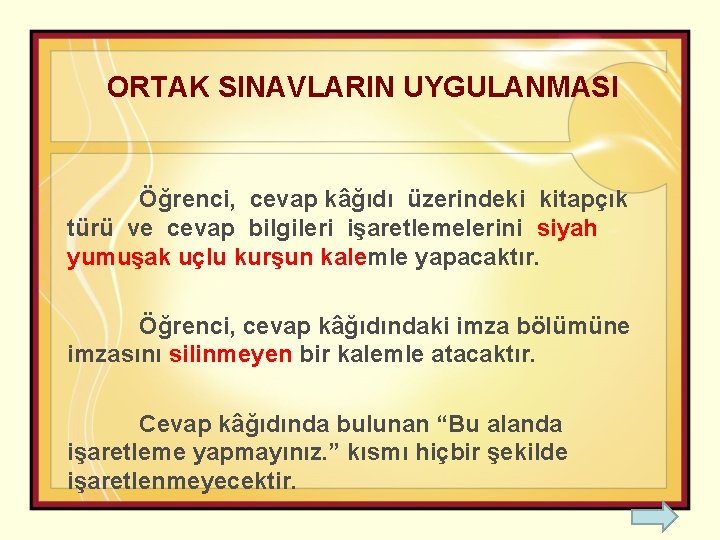 ORTAK SINAVLARIN UYGULANMASI

Öğrenci, cevap kâğıdı üzerindeki kitapçık türü ve cevap bilgileri işaretlemelerini siyah yumuşak uçlu kurşun kalemle yapacaktır.

Öğrenci, cevap kâğıdındaki imza bölümüne imzasını silinmeyen bir kalemle atacaktır.

Cevap kâğıdında bulunan “Bu alanda işaretleme yapmayınız.” kısmı hiçbir şekilde işaretlenmeyecektir.